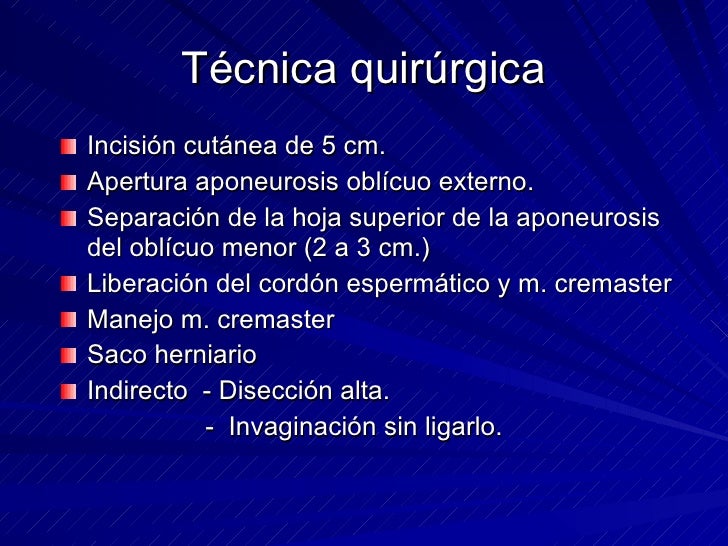 Técnica quirúrgica

Incisión cutánea de 5 cm.

Apertura aponeurosis oblícuo externo.

Separación de la hoja superior de la aponeurosis del oblícuo menor (2 a 3 cm.)

Liberación del cordón espermático y m. cremaster

Manejo m. cremaster

Saco herniario

Indirecto - Disección alta.
- Invaginación sin ligarlo.